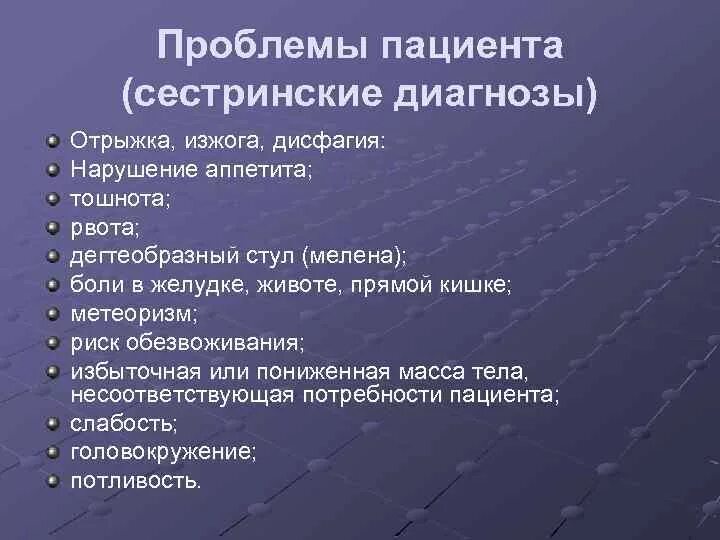 Проблемы пациента (сестринские диагнозы)

Отрыжка, изжога, дисфагия:
Нарушение аппетита;
тошнота;
рвота;
дегтеобразный стул (мелена);
боли в желудке, животе, прямой кишке;
метеоризм;
риск обезвоживания;
избыточная или пониженная масса тела, несоответствующая потребности пациента;
слабость;
головокружение;
потливость.